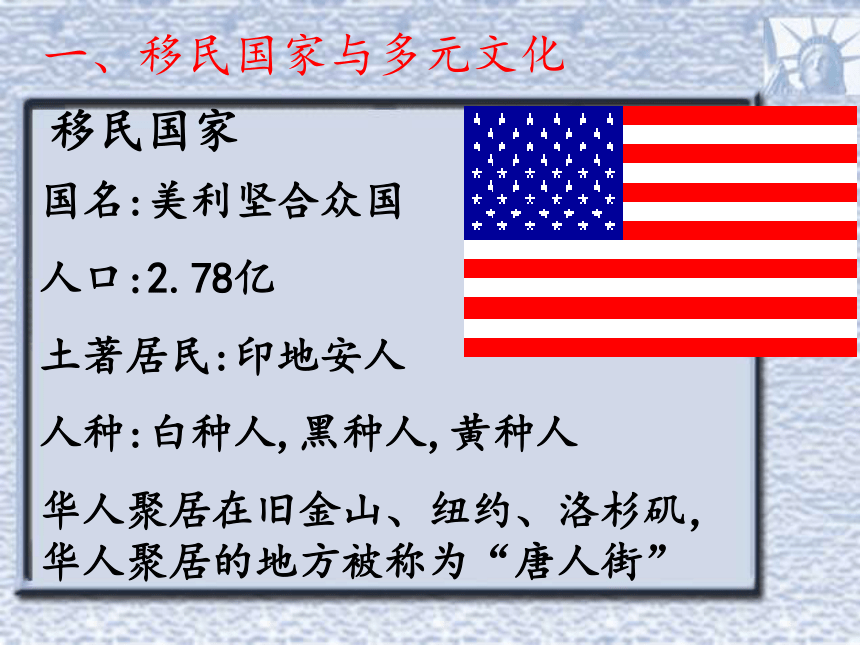 一、移民国家与多元文化

移民国家

国名:美利坚合众国

人口:2.78亿

土著居民:印地安人

人种:白种人,黑种人,黄种人

华人聚居在旧金山、纽约、洛杉矶,华人聚居的地方被称为“唐人街”